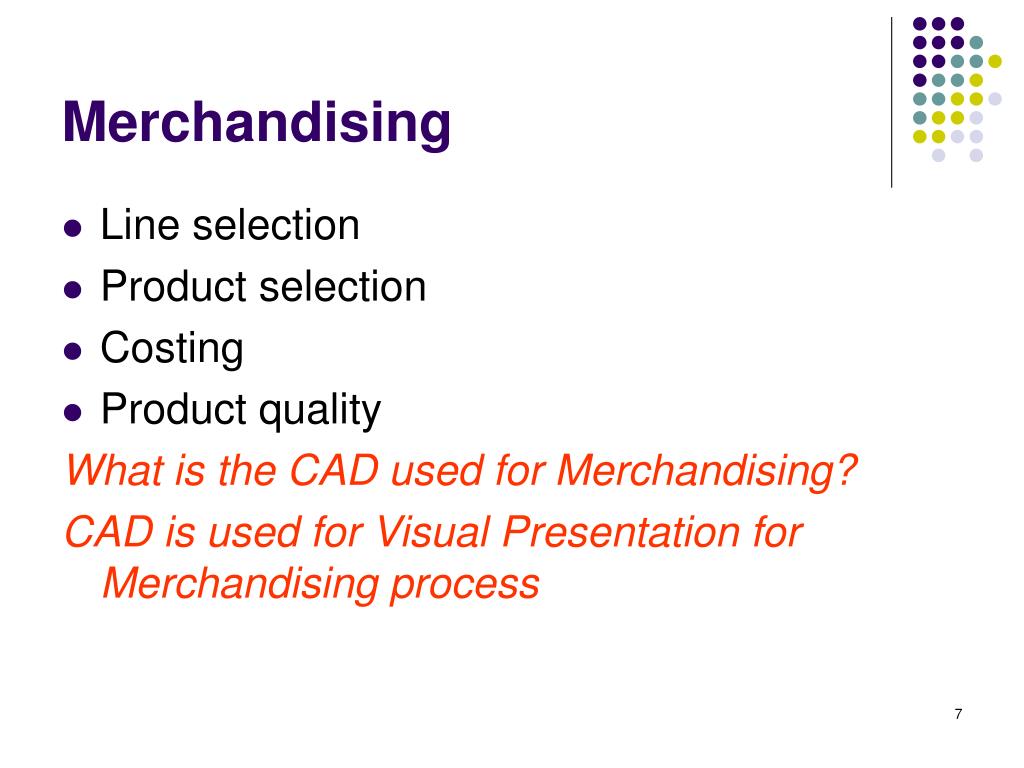 Merchandising

- Line selection
- Product selection
- Costing
- Product quality

What is the CAD used for Merchandising?

CAD is used for Visual Presentation for Merchandising process

7